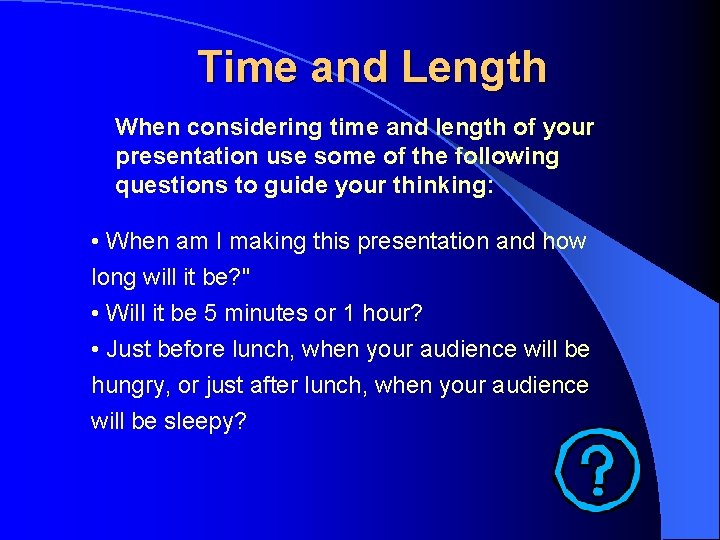 Time and Length

When considering time and length of your presentation use some of the following questions to guide your thinking:

• When am I making this presentation and how long will it be?"

• Will it be 5 minutes or 1 hour?

• Just before lunch, when your audience will be hungry, or just after lunch, when your audience will be sleepy?

?